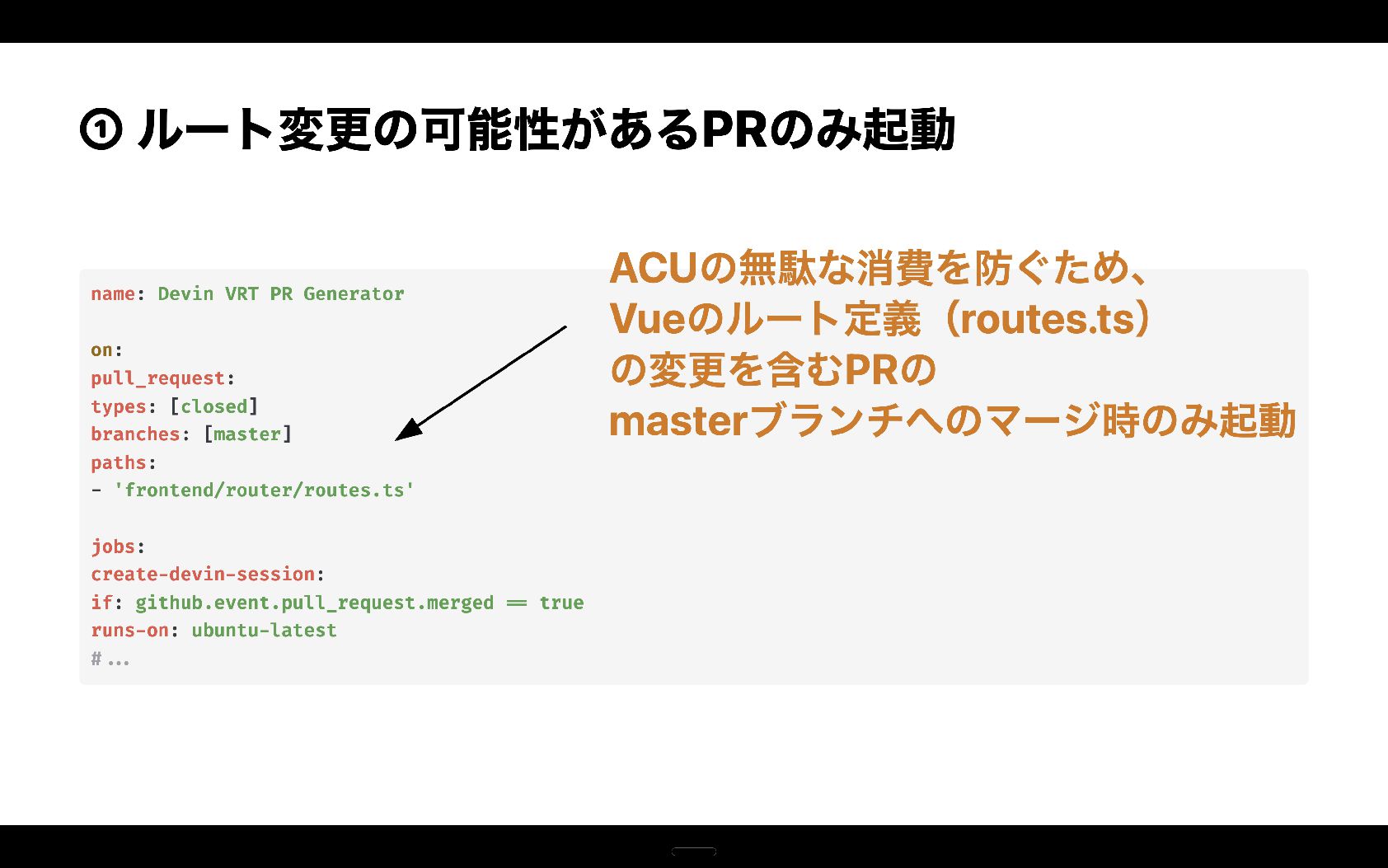 ① ルート変更の可能性があるPRのみ起動

name: Devin VRT PR Generator

on:
pull_request:
types: [closed]
branches: [master]
paths:
- 'frontend/router/routes.ts'

jobs:
create-devin-session:
if: github.event.pull_request.merged == true
runs-on: ubuntu-latest
# ...

ACUの無駄な消費を防ぐため、
Vueのルート定義（routes.ts）
の変更を含むPRの
masterブランチへのマージ時のみ起動